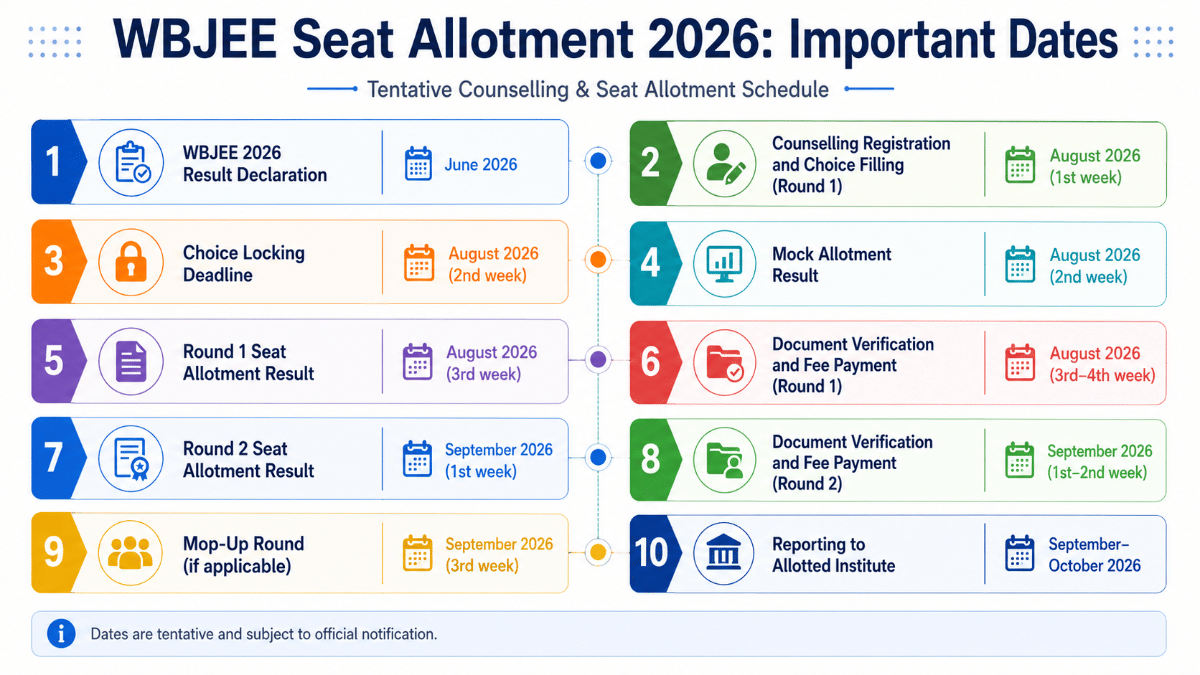 WBJEE Seat Allotment 2026: Important Dates

Tentative Counselling & Seat Allotment Schedule

1 WBJEE 2026 Result Declaration June 2026

2 Counselling Registration and Choice Filling (Round 1) August 2026 (1st week)

3 Choice Locking Deadline August 2026 (2nd week)

4 Mock Allotment Result August 2026 (2nd week)

5 Round 1 Seat Allotment Result August 2026 (3rd week)

6 Document Verification and Fee Payment (Round 1) August 2026 (3rd–4th week)

7 Round 2 Seat Allotment Result September 2026 (1st week)

8 Document Verification and Fee Payment (Round 2) September 2026 (1st–2nd week)

9 Mop-Up Round (if applicable) September 2026 (3rd week)

10 Reporting to Allotted Institute September–October 2026

Dates are tentative and subject to official notification.